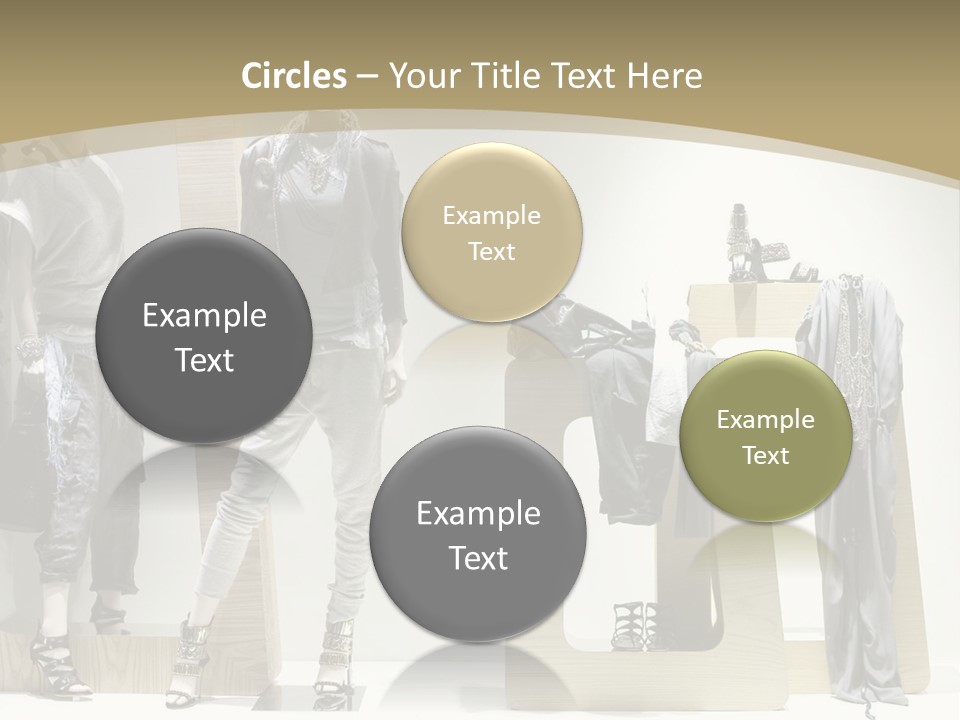 Circles – Your Title Text Here

Example Text

Example Text

Example Text

Example Text